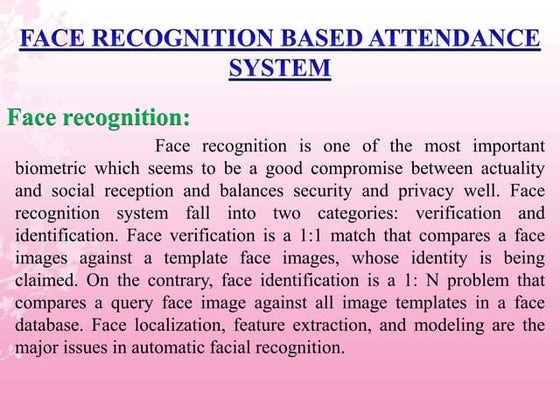 FACE RECOGNITION BASED ATTENDANCE SYSTEM

Face recognition:

Face recognition is one of the most important biometric which seems to be a good compromise between actuality and social reception and balances security and privacy well. Face recognition system fall into two categories: verification and identification. Face verification is a 1:1 match that compares a face images against a template face images, whose identity is being claimed. On the contrary, face identification is a 1: N problem that compares a query face image against all image templates in a face database. Face localization, feature extraction, and modeling are the major issues in automatic facial recognition.